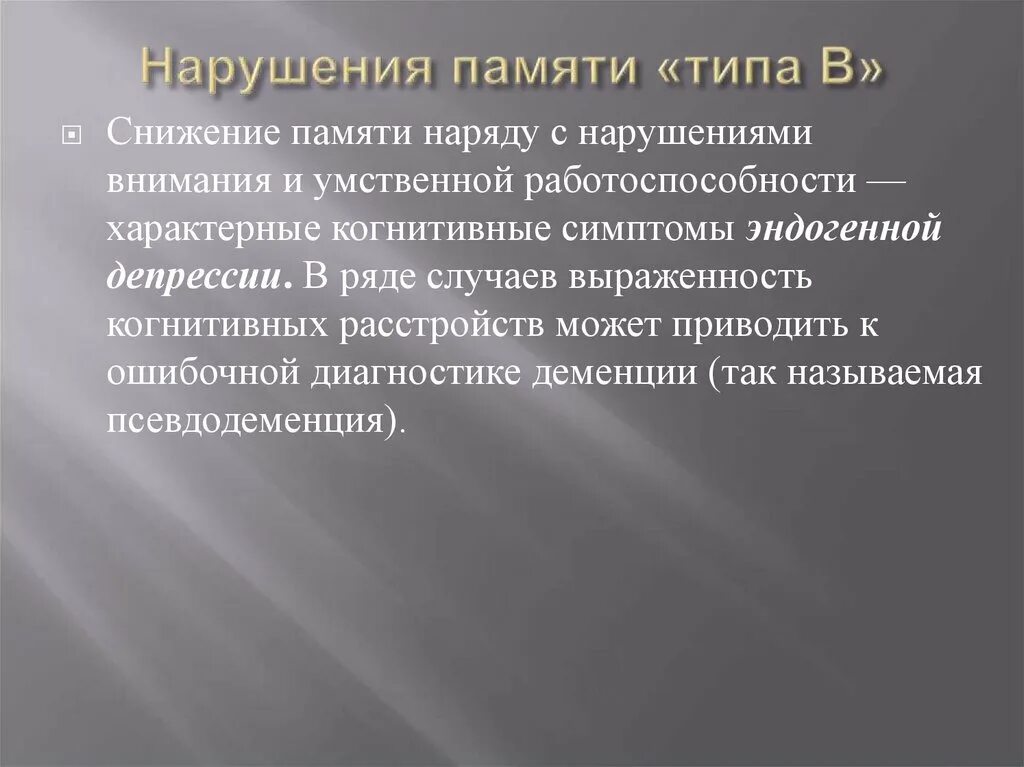 Нарушения памяти «типа В»

Снижение памяти наряду с нарушениями внимания и умственной работоспособности — характерные когнитивные симптомы эндогенной депрессии. В ряде случаев выраженность когнитивных расстройств может приводить к ошибочной диагностике деменции (так называемая псевдодеменция).